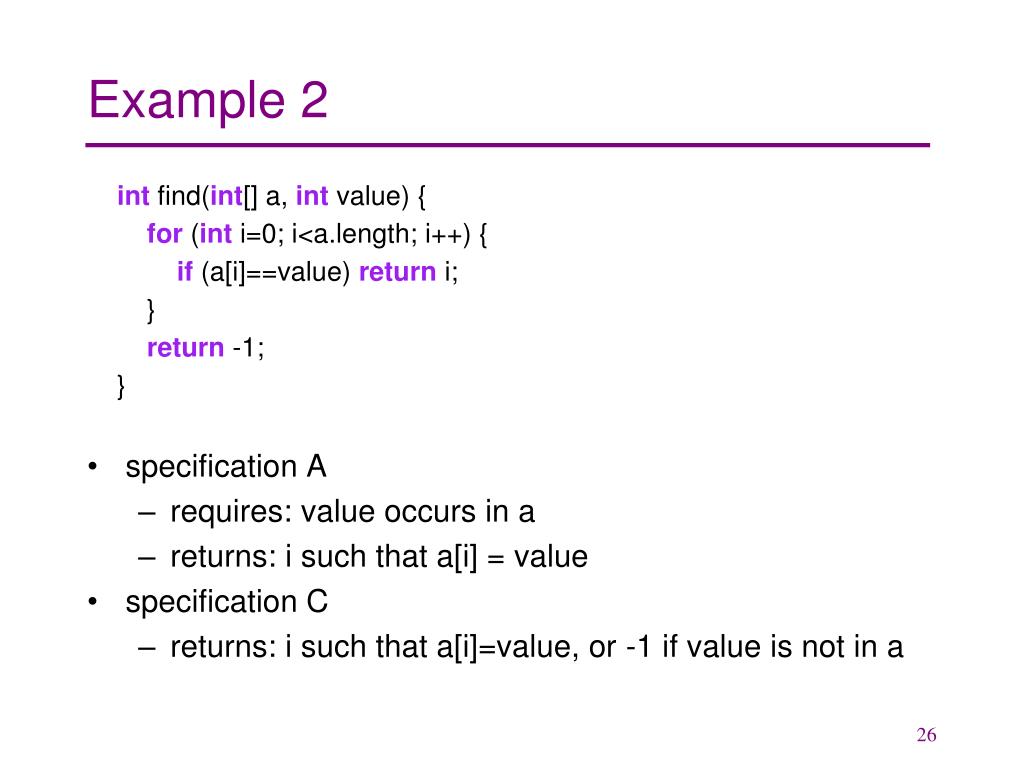 Example 2

int find(int[] a, int value) {
for (int i=0; i<a.length; i++) {
if (a[i]==value) return i;
}
return -1;
}

• specification A
– requires: value occurs in a
– returns: i such that a[i] = value
• specification C
– returns: i such that a[i]=value, or -1 if value is not in a

26